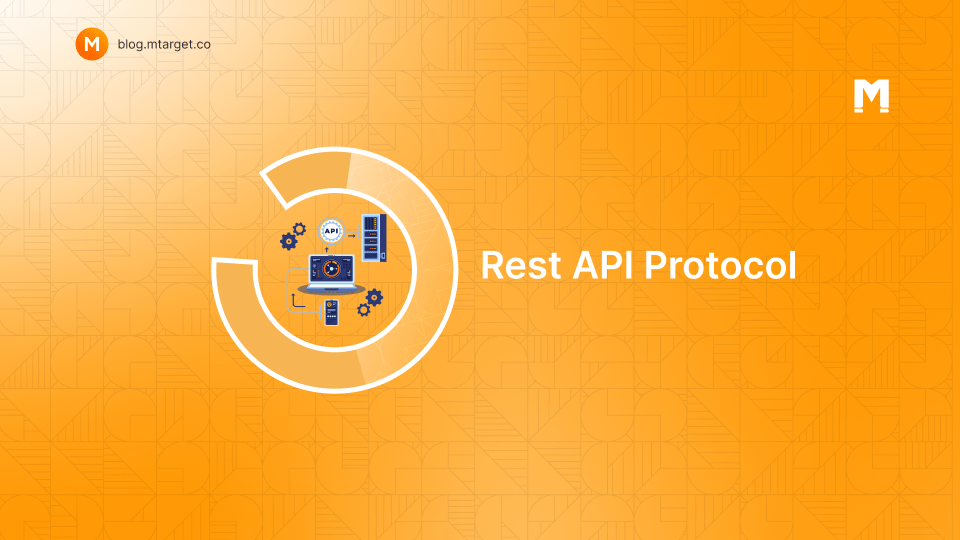 M blog.mtarget.co

M

API

Rest API Protocol